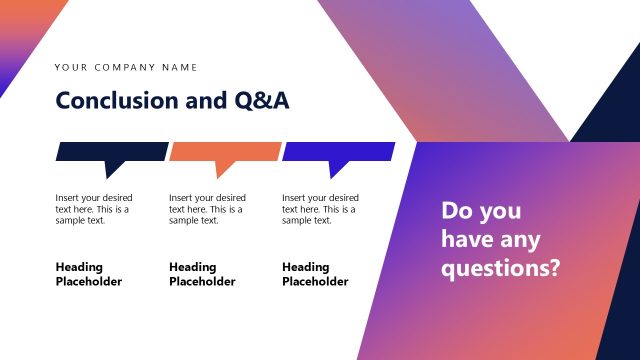 YOUR COMPANY NAME

Conclusion and Q&A

Insert your desired text here. This is a sample text.

Heading Placeholder

Insert your desired text here. This is a sample text.

Heading Placeholder

Insert your desired text here. This is a sample text.

Heading Placeholder

Do you have any questions?